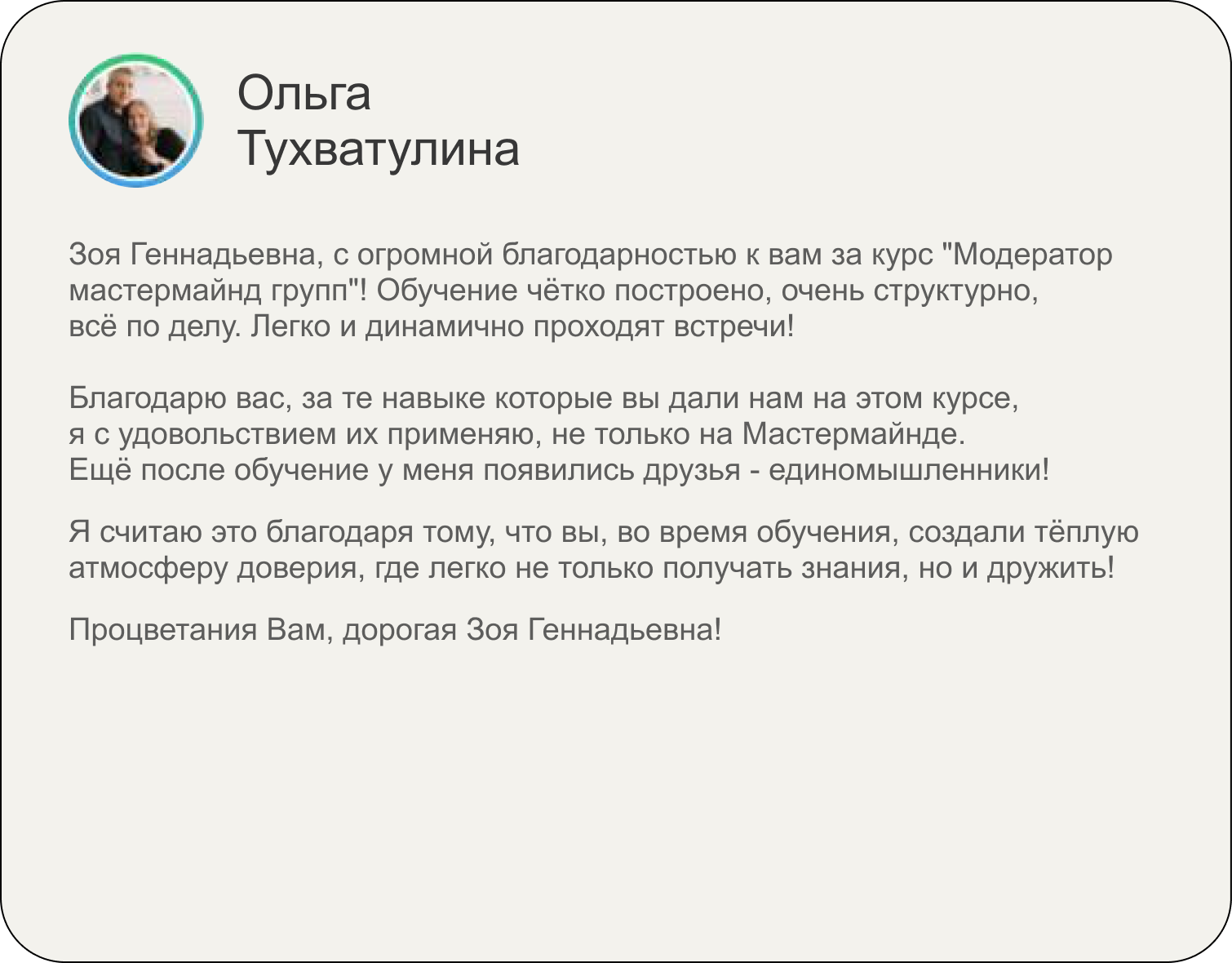 Ольга Тухватулина

Зоя Геннадьевна, с огромной благодарностью к вам за курс "Модератор мастермайнд групп"! Обучение чётко построено, очень структурно, всё по делу. Легко и динамично проходят встречи!

Благодарю вас, за те навыке которые вы дали нам на этом курсе, я с удовольствием их применяю, не только на Мастермайнде. Ещё после обучение у меня появились друзья - единомышленники!

Я считаю это благодаря тому, что вы, во время обучения, создали тёплую атмосферу доверия, где легко не только получать знания, но и дружить!

Процветания Вам, дорогая Зоя Геннадьевна!